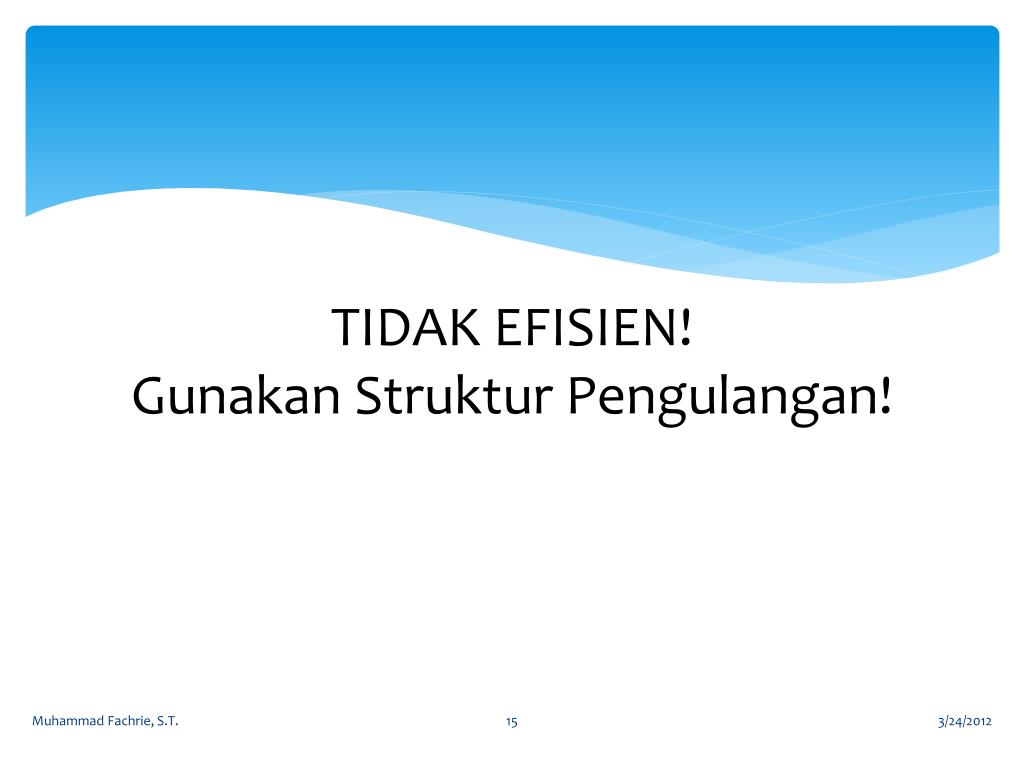 TIDAK EFISIEN!
Gunakan Struktur Pengulangan!

Muhammad Fachrie, S.T.
15
3/24/2012